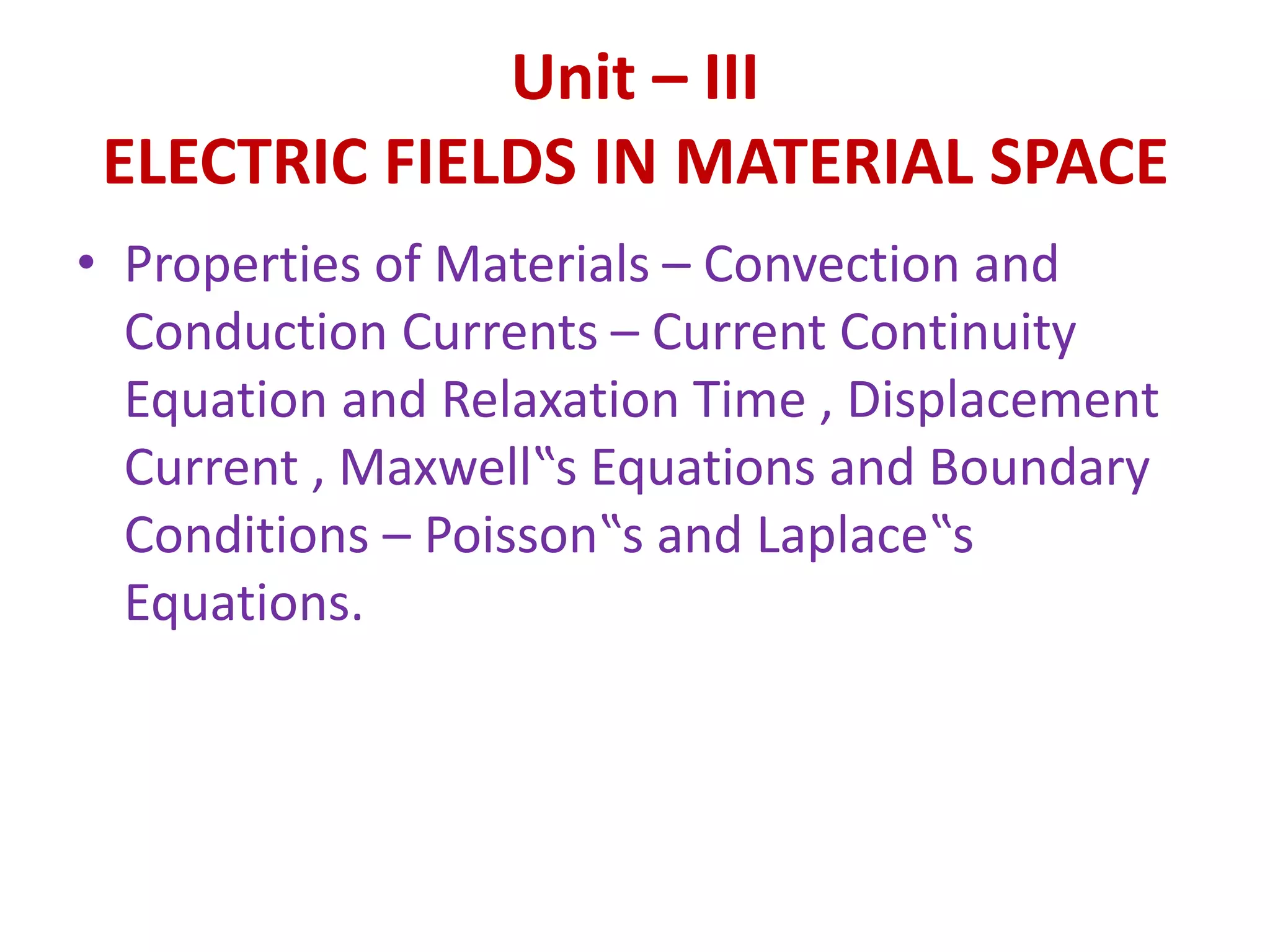 Unit – III
ELECTRIC FIELDS IN MATERIAL SPACE

• Properties of Materials – Convection and Conduction Currents – Current Continuity Equation and Relaxation Time , Displacement Current , Maxwell‟s Equations and Boundary Conditions – Poisson‟s and Laplace‟s Equations.